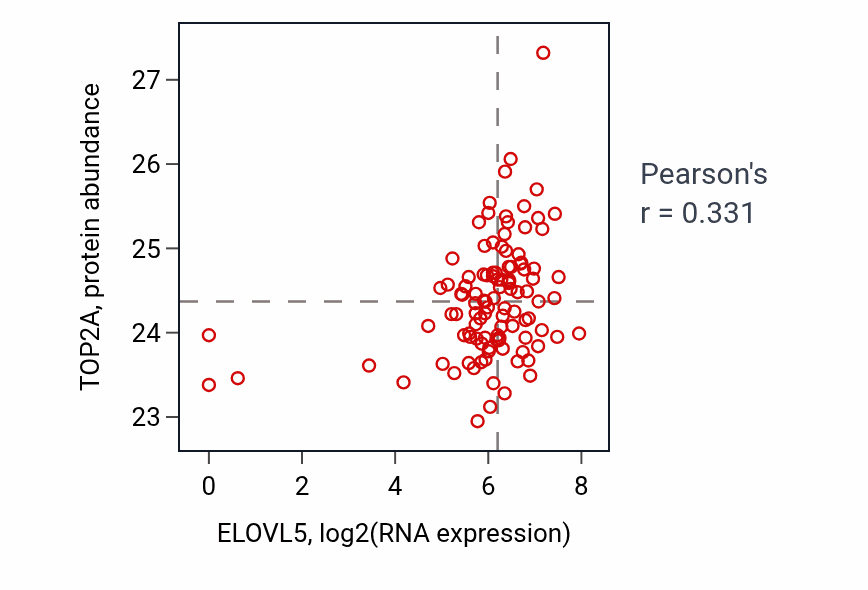 TOP2A, protein abundance

27
26
25
24
23

0
2
4
6
8

ELOVL5, log2(RNA expression)

Pearson's
r = 0.331